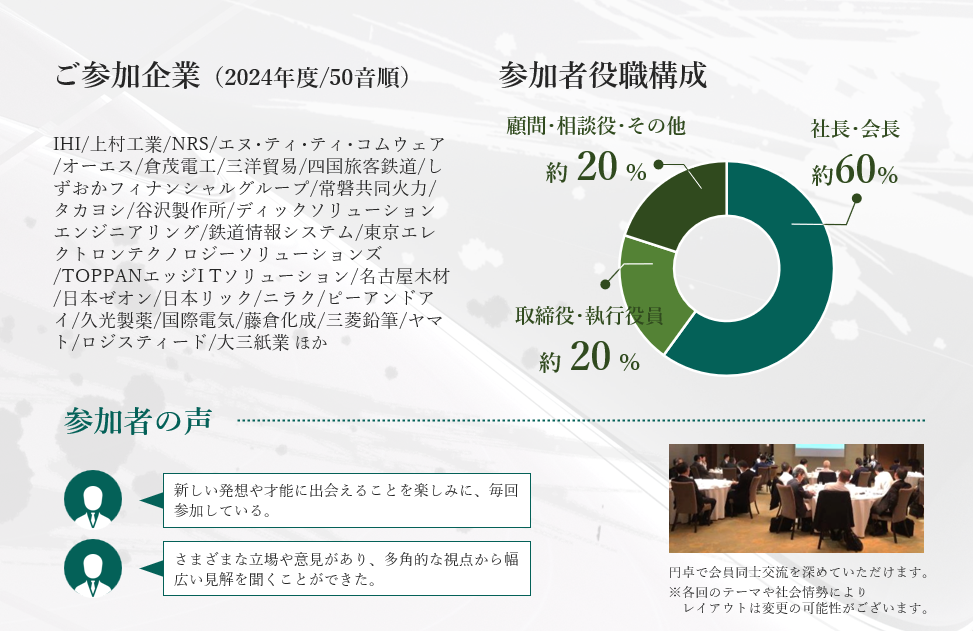 ご参加企業（2024年度/50音順）

IHI/上村工業/NRS/エヌ・ティ・ティ・コムウェア/オーエス/倉茂電工/三洋貿易/四国旅客鉄道/しずおかフィナンシャルグループ/常磐共同火力/タカヨシ/谷沢製作所/ディックソリューションエンジニアリング/鉄道情報システム/東京エレクトロンテクノロジーソリューションズ/TOPPANエッジITソリューション/名古屋木材/日本ゼオン/日本リック/ニラク/ピーアンドアイ/久光製薬/国際電気/藤倉化成/三菱鉛筆/ヤマト/ロジスティード/大三紙業 ほか

参加者役職構成

顧問・相談役・その他
約 20 %

社長・会長
約60%

取締役・執行役員
約 20 %

参加者の声

新しい発想や才能に出会えることを楽しみに、毎回参加している。

さまざまな立場や意見があり、多角的な視点から幅広い見解を聞くことができた。

円卓で会員同士交流を深めていただけます。
※各回のテーマや社会情勢により
レイアウトは変更の可能性がございます。